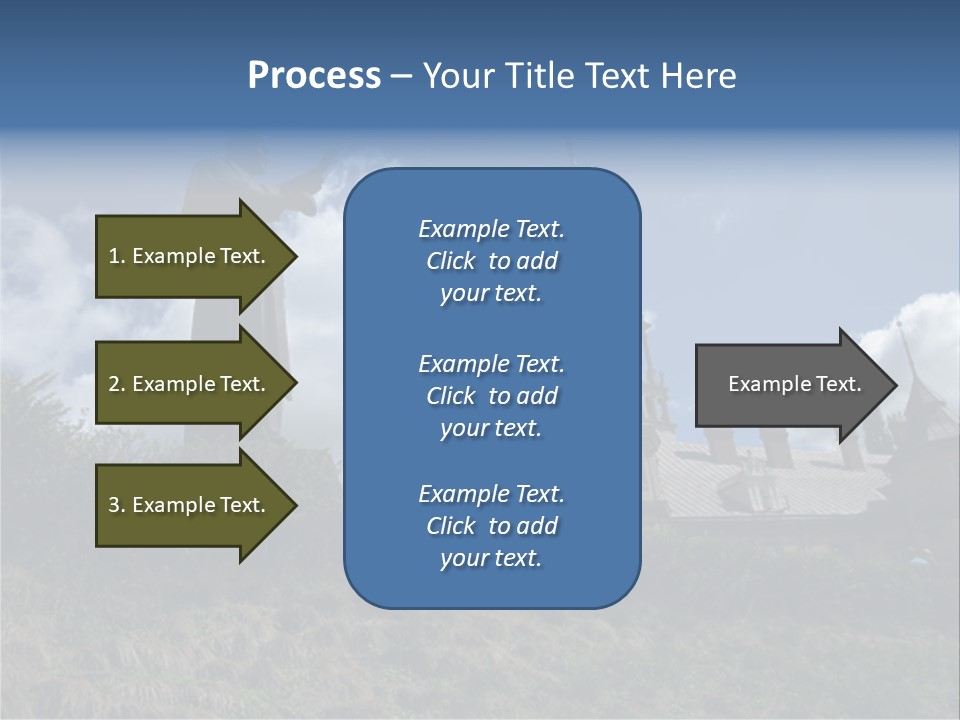 Process – Your Title Text Here

1. Example Text.

2. Example Text.

3. Example Text.

Example Text. Click to add your text.

Example Text. Click to add your text.

Example Text. Click to add your text.

Example Text.